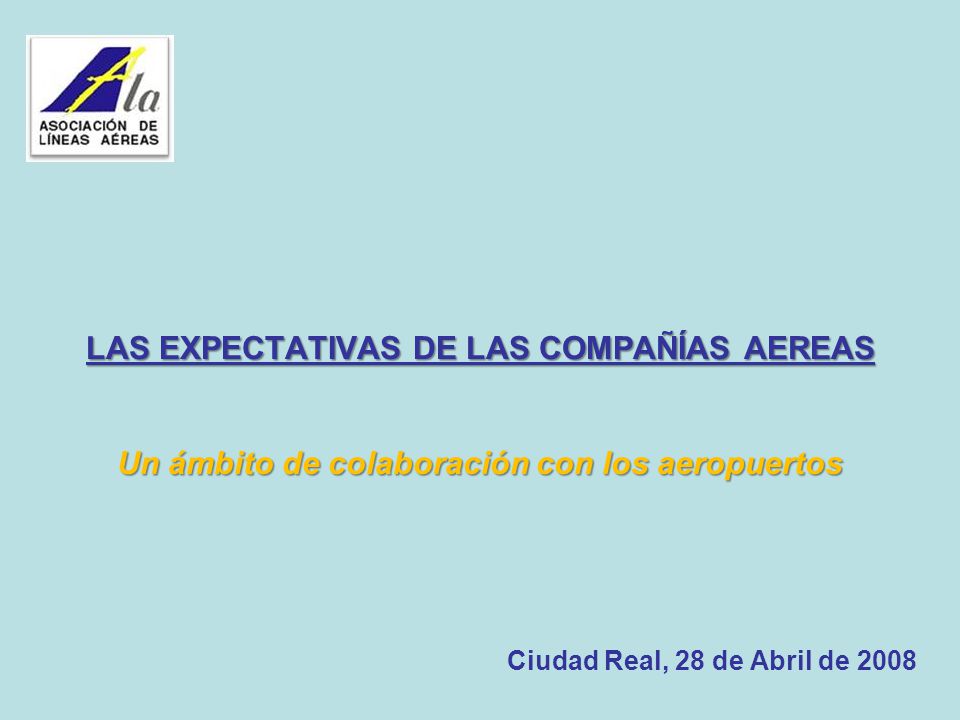 Ala
ASOCIACIÓN DE LÍNEAS AÉREAS

LAS EXPECTATIVAS DE LAS COMPAÑÍAS AEREAS

Un ámbito de colaboración con los aeropuertos

Ciudad Real, 28 de Abril de 2008